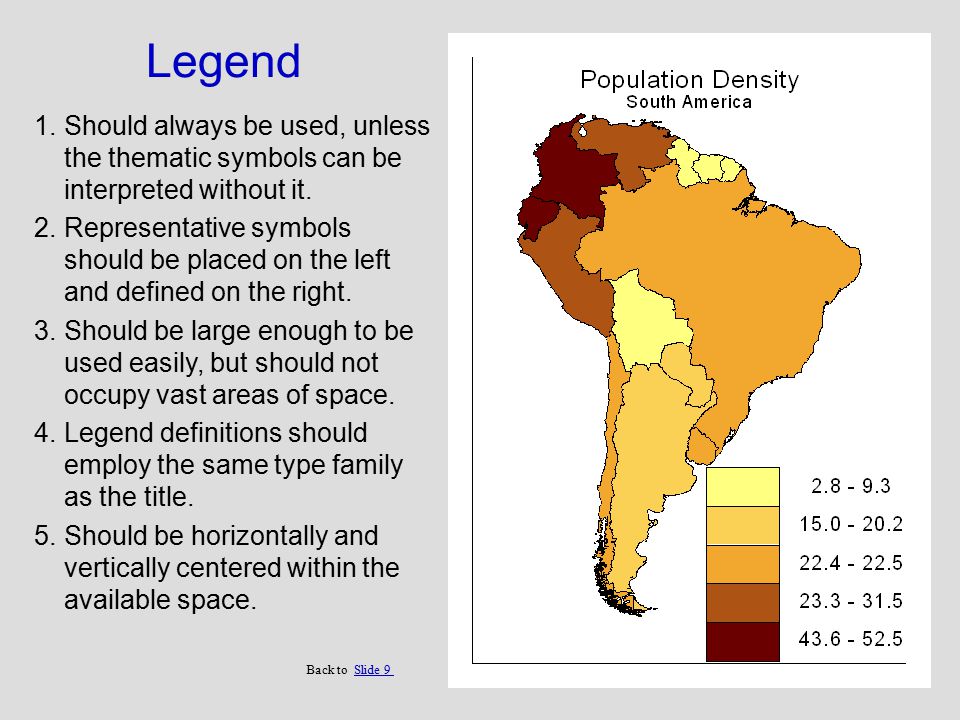 Legend

1. Should always be used, unless the thematic symbols can be interpreted without it.
2. Representative symbols should be placed on the left and defined on the right.
3. Should be large enough to be used easily, but should not occupy vast areas of space.
4. Legend definitions should employ the same type family as the title.
5. Should be horizontally and vertically centered within the available space.

Back to Slide 9

Population Density
South America

2.8 - 9.3
15.0 - 20.2
22.4 - 22.5
23.3 - 31.5
43.6 - 52.5